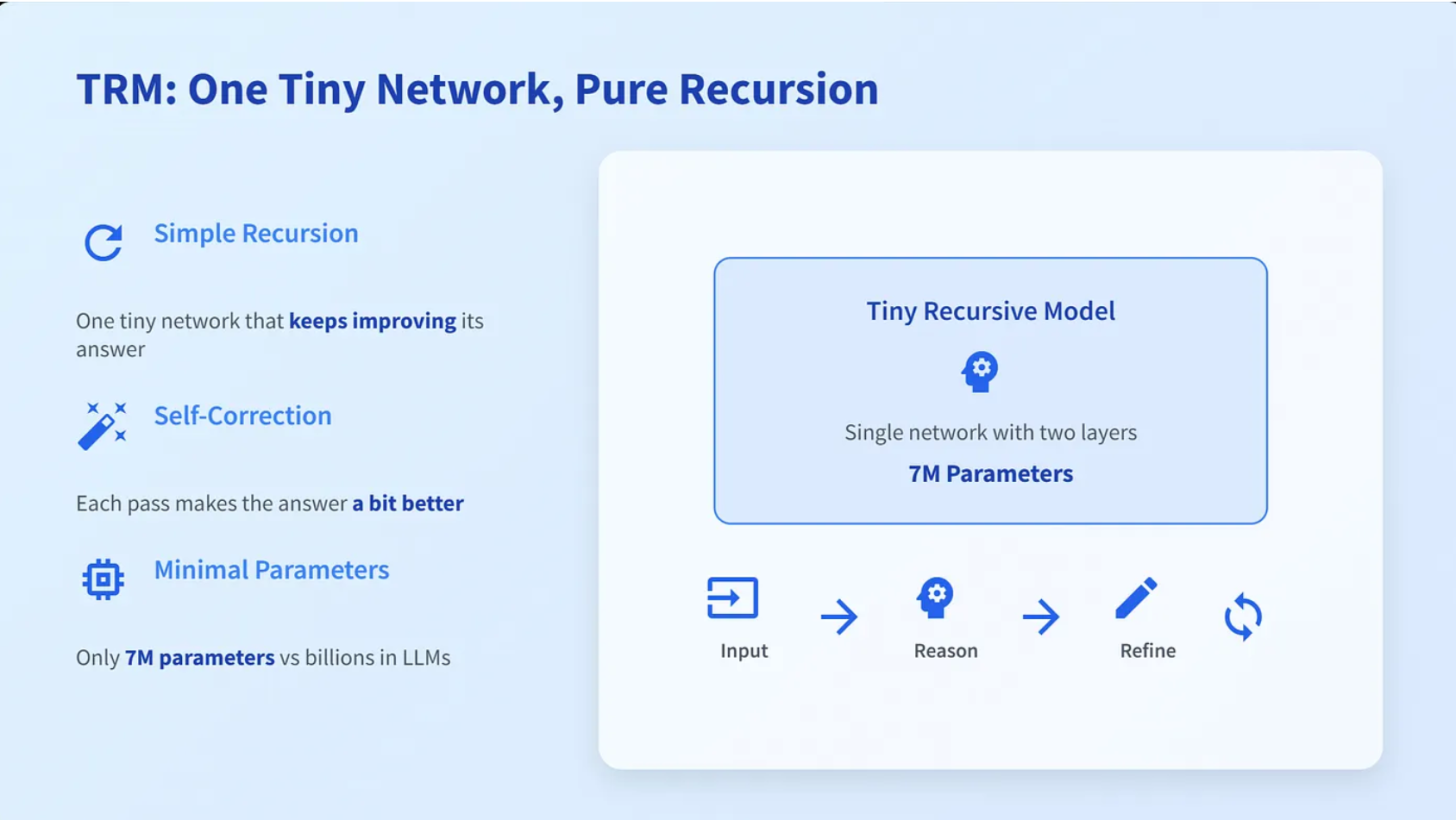 TRM: One Tiny Network, Pure Recursion

Simple Recursion

One tiny network that keeps improving its answer

Self-Correction

Each pass makes the answer a bit better

Minimal Parameters

Only 7M parameters vs billions in LLMs

Tiny Recursive Model

Single network with two layers

7M Parameters

Input → Reason → Refine